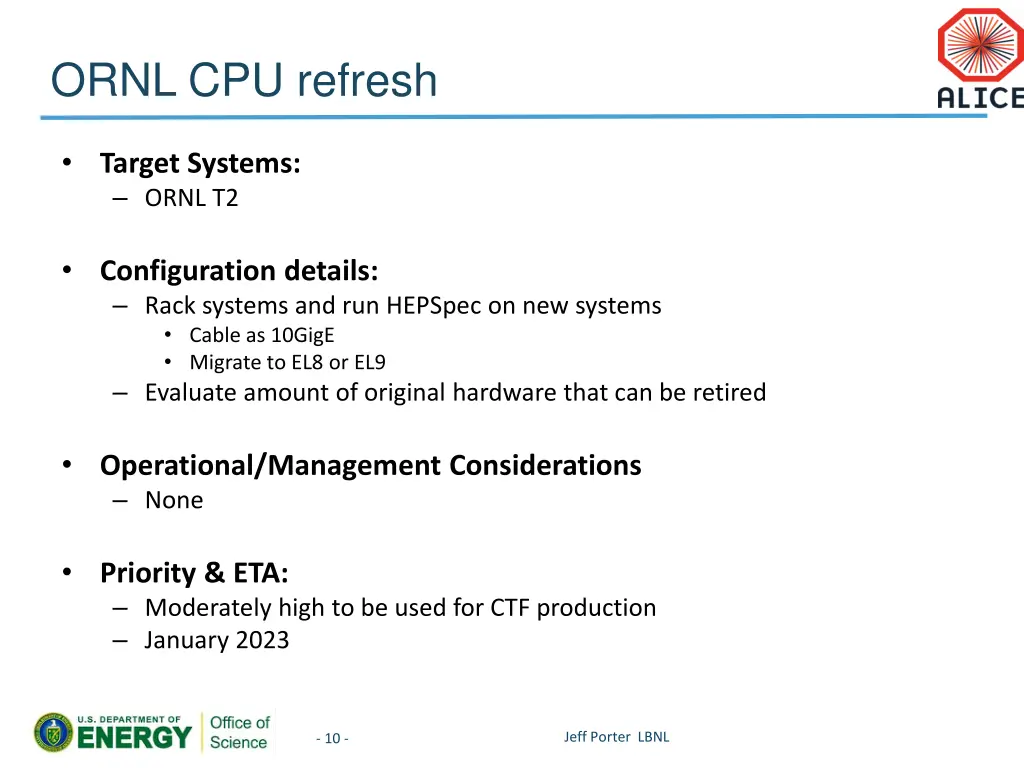 ORNL CPU refresh

ALICE

• Target Systems:
– ORNL T2

• Configuration details:
– Rack systems and run HEPSpec on new systems
• Cable as 10GigE
• Migrate to EL8 or EL9
– Evaluate amount of original hardware that can be retired

• Operational/Management Considerations
– None

• Priority & ETA:
– Moderately high to be used for CTF production
– January 2023

U.S. DEPARTMENT OF ENERGY Office of Science

- 10 -

Jeff Porter LBNL